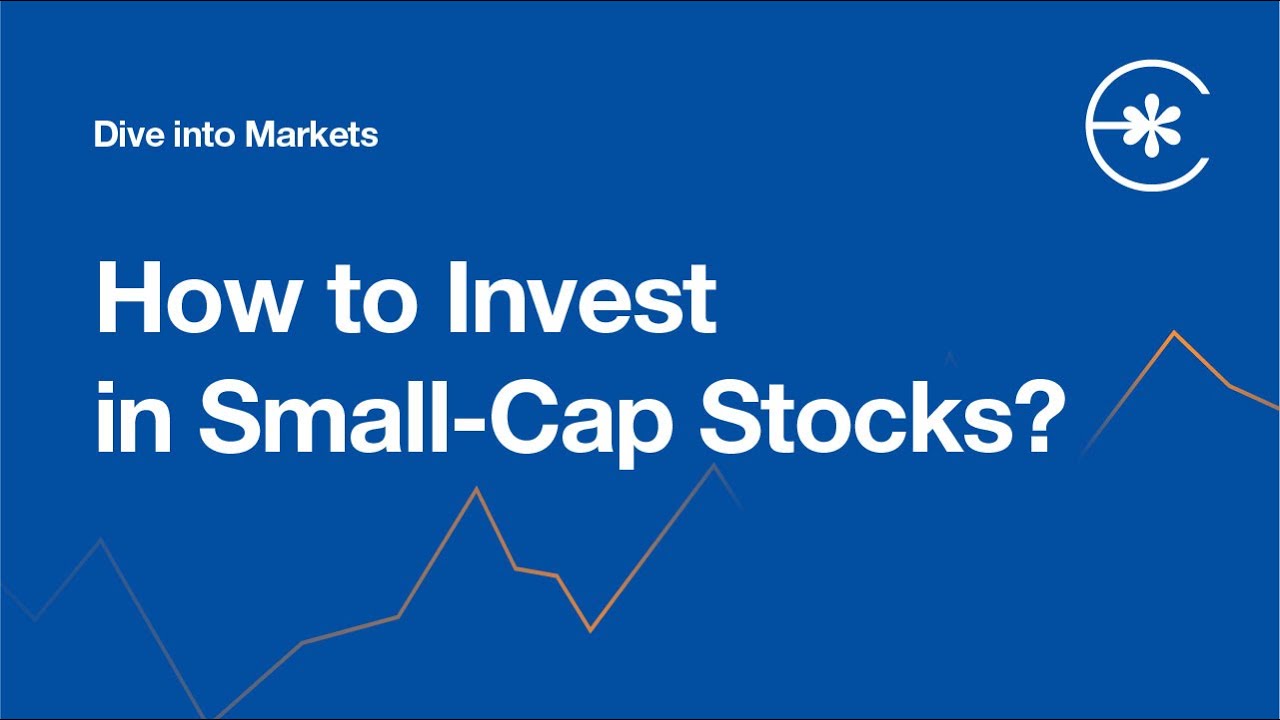 Dive into Markets

How to Invest in Small-Cap Stocks?